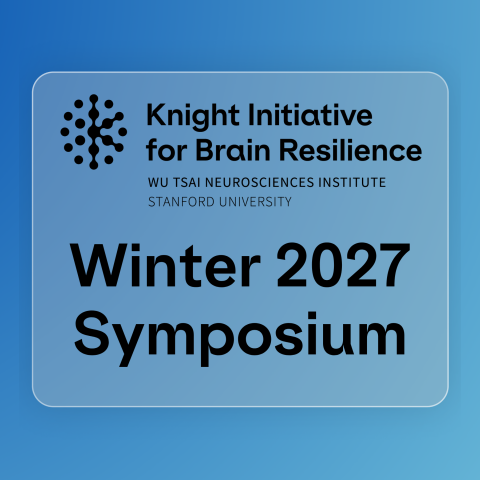 Knight Initiative for Brain Resilience
WU TSAI NEUROSCIENCES INSTITUTE
STANFORD UNIVERSITY

Winter 2027 Symposium